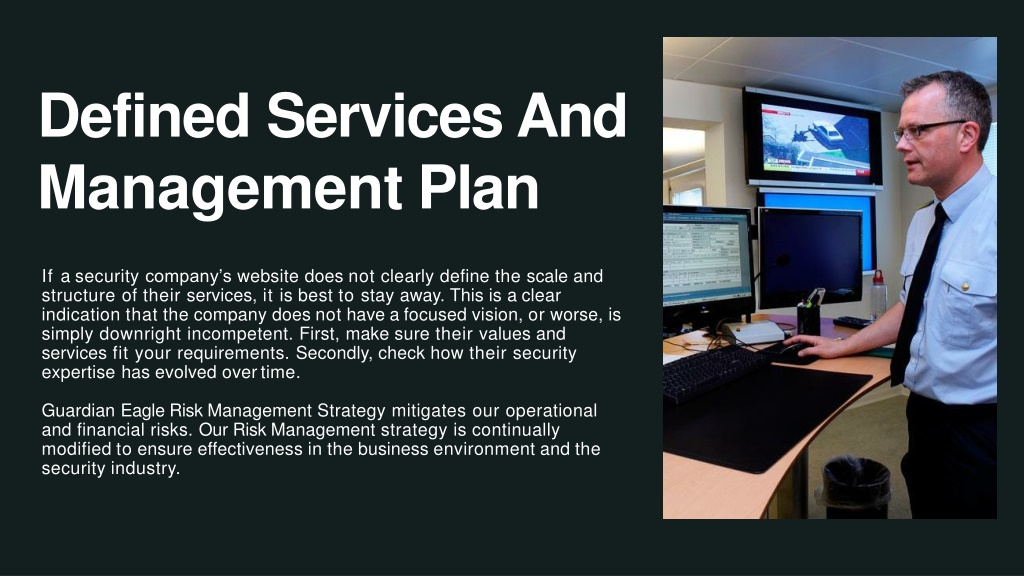 Defined Services And Management Plan

If a security company's website does not clearly define the scale and structure of their services, it is best to stay away. This is a clear indication that the company does not have a focused vision, or worse, is simply downright incompetent. First, make sure their values and services fit your requirements. Secondly, check how their security expertise has evolved over time.

Guardian Eagle Risk Management Strategy mitigates our operational and financial risks. Our Risk Management strategy is continually modified to ensure effectiveness in the business environment and the security industry.